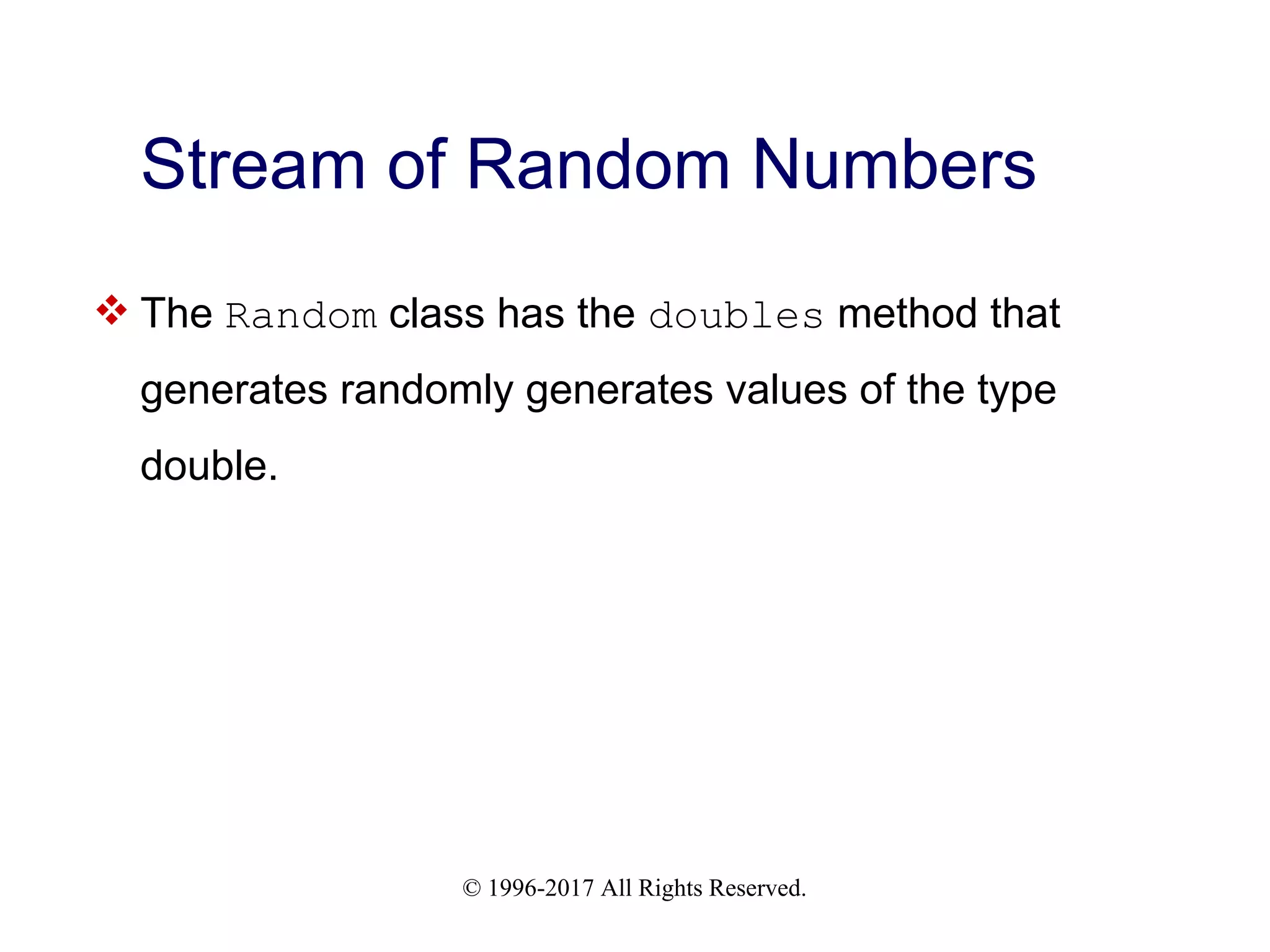 Stream of Random Numbers

❖ The Random class has the doubles method that generates randomly generates values of the type double.

© 1996-2017 All Rights Reserved.